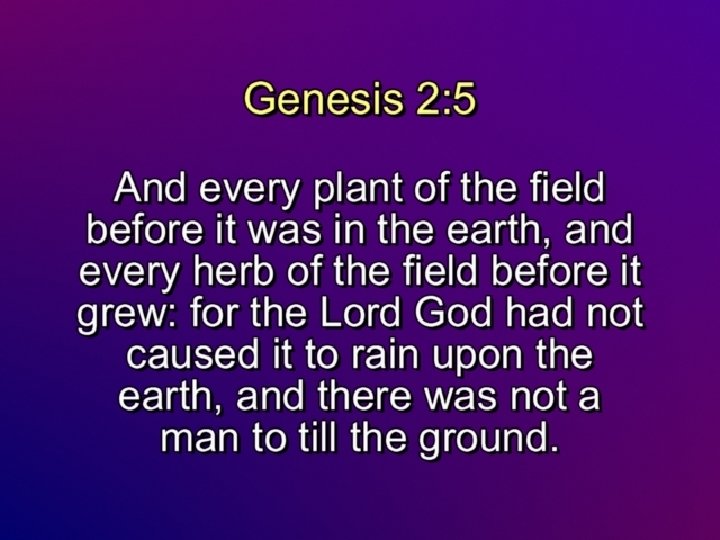 Genesis 2:5

And every plant of the field before it was in the earth, and every herb of the field before it grew: for the Lord God had not caused it to rain upon the earth, and there was not a man to till the ground.